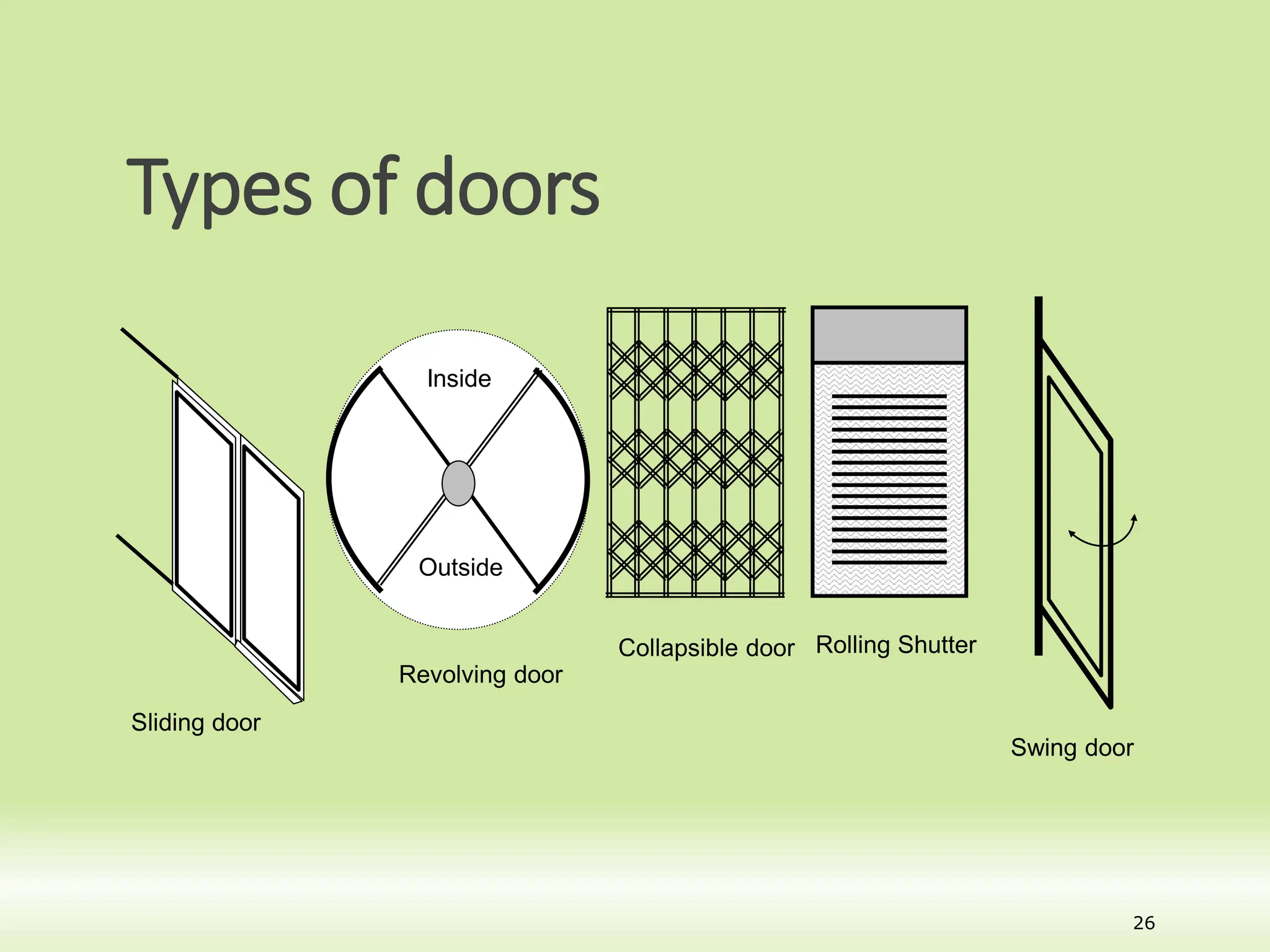 Types of doors

Sliding door

Inside

Outside

Revolving door

Collapsible door

Rolling Shutter

Swing door

26